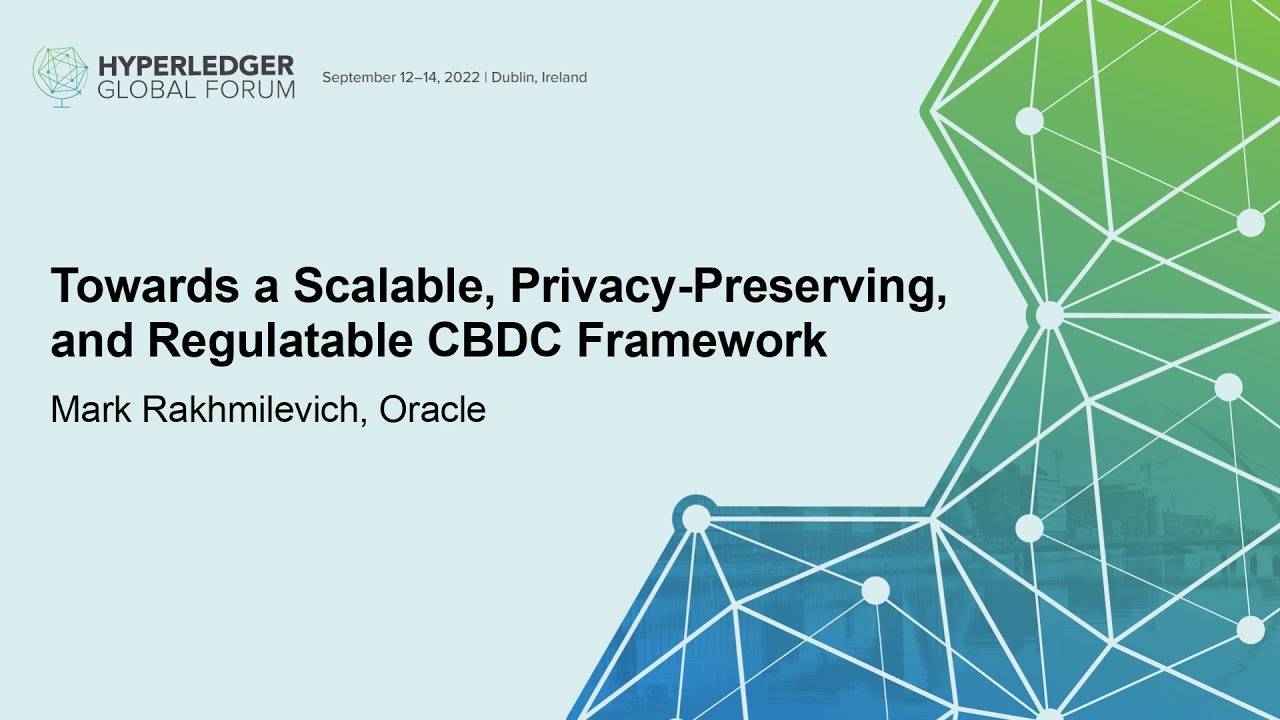 HYPERLEDGER GLOBAL FORUM

September 12–14, 2022 | Dublin, Ireland

Towards a Scalable, Privacy-Preserving, and Regulatable CBDC Framework

Mark Rakhmilevich, Oracle